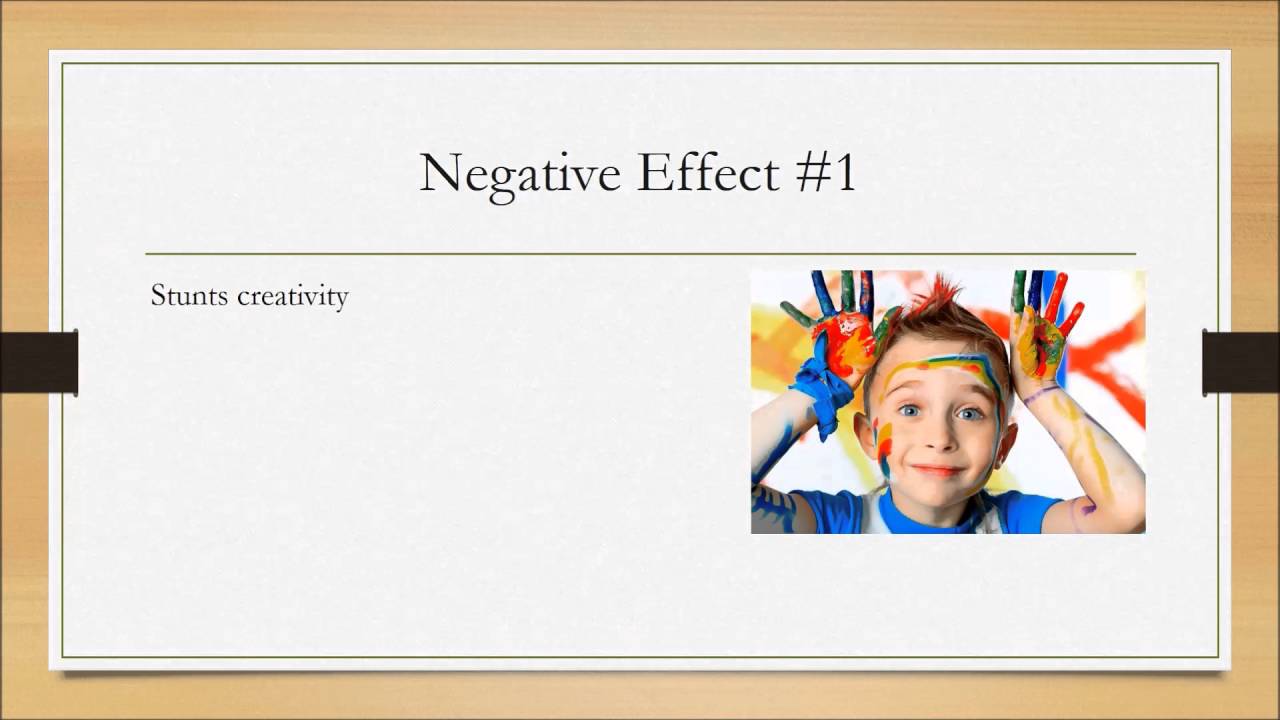 Negative Effect #1

Stunts creativity